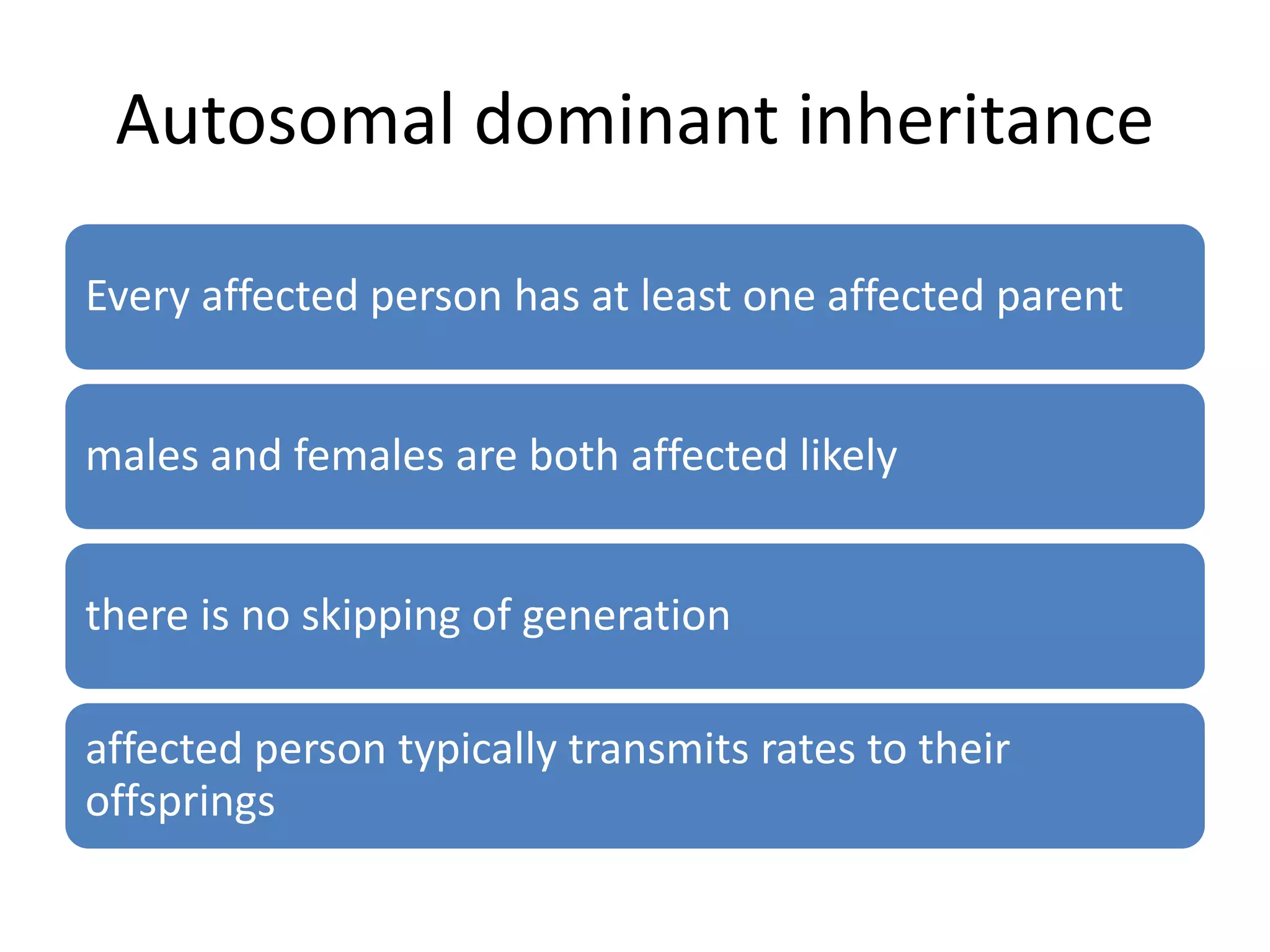 Autosomal dominant inheritance

Every affected person has at least one affected parent

males and females are both affected likely

there is no skipping of generation

affected person typically transmits rates to their offsprings